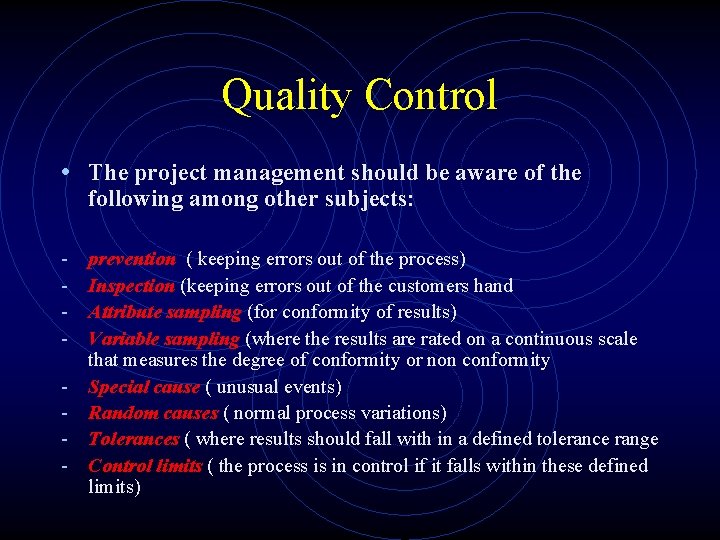 Quality Control

• The project management should be aware of the following among other subjects:

- prevention ( keeping errors out of the process)
- Inspection (keeping errors out of the customers hand
- Attribute sampling (for conformity of results)
- Variable sampling (where the results are rated on a continuous scale that measures the degree of conformity or non conformity
- Special cause ( unusual events)
- Random causes ( normal process variations)
- Tolerances ( where results should fall with in a defined tolerance range
- Control limits ( the process is in control if it falls within these defined limits)